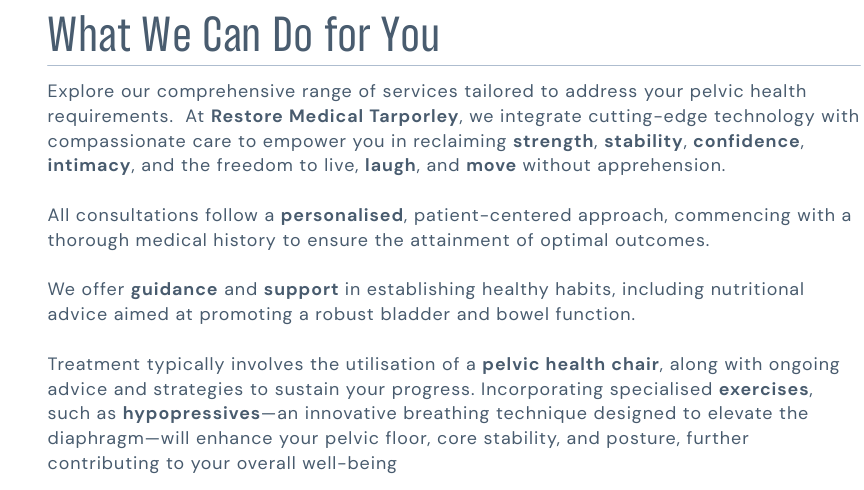 What We Can Do for You

Explore our comprehensive range of services tailored to address your pelvic health requirements. At Restore Medical Tarporley, we integrate cutting-edge technology with compassionate care to empower you in reclaiming strength, stability, confidence, intimacy, and the freedom to live, laugh, and move without apprehension.

All consultations follow a personalised, patient-centered approach, commencing with a thorough medical history to ensure the attainment of optimal outcomes.

We offer guidance and support in establishing healthy habits, including nutritional advice aimed at promoting a robust bladder and bowel function.

Treatment typically involves the utilisation of a pelvic health chair, along with ongoing advice and strategies to sustain your progress. Incorporating specialised exercises, such as hypopressives—an innovative breathing technique designed to elevate the diaphragm—will enhance your pelvic floor, core stability, and posture, further contributing to your overall well-being